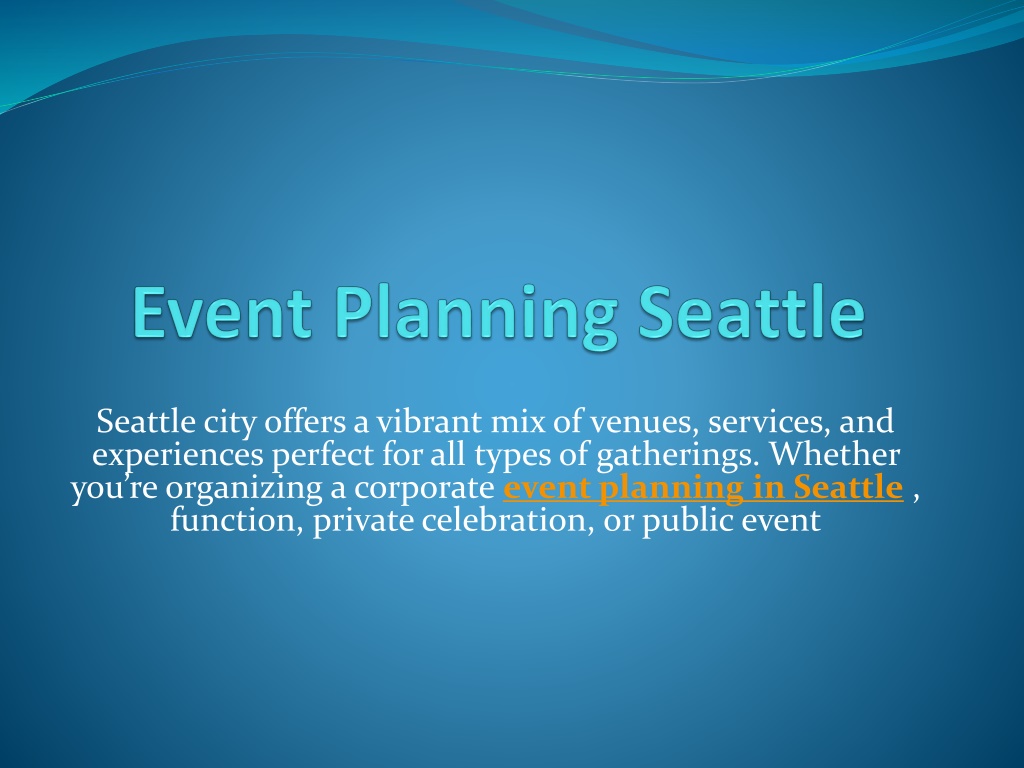 Event Planning Seattle

Seattle city offers a vibrant mix of venues, services, and experiences perfect for all types of gatherings. Whether you're organizing a corporate event planning in Seattle , function, private celebration, or public event